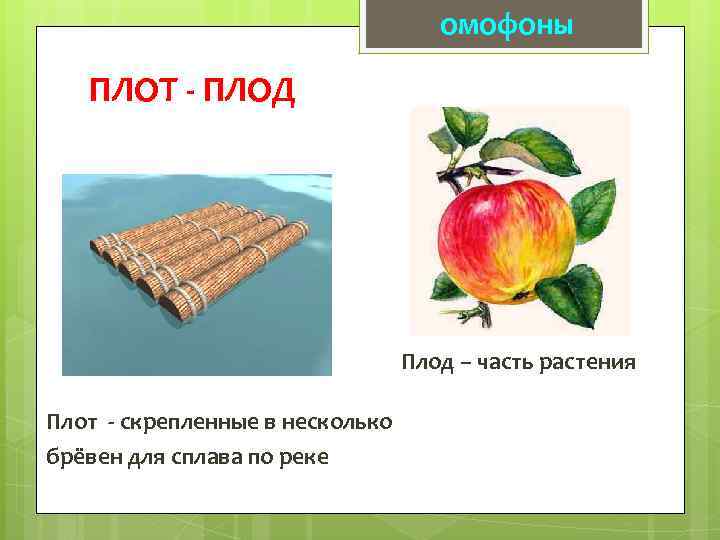 омофоны

ПЛОТ - ПЛОД

Плод – часть растения

Плот - скрепленные в несколько брёвен для сплава по реке